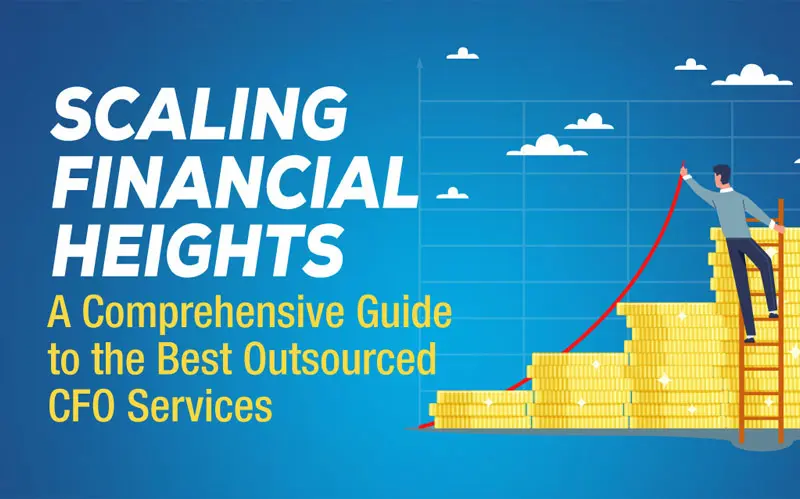 SCALING FINANCIAL HEIGHTS

A Comprehensive Guide to the Best Outsourced CFO Services